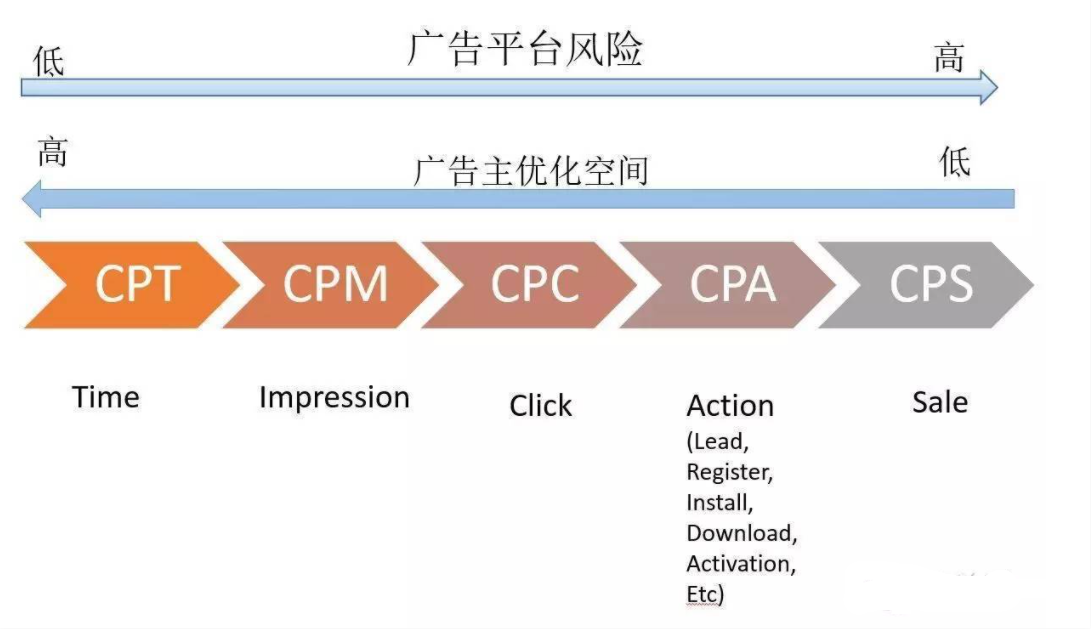 低 广告平台风险 高

高 广告主优化空间 低

CPT CPM CPC CPA CPS

Time

Impression

Click

Action
(Lead,
Register,
Install,
Download,
Activation,
Etc)

Sale